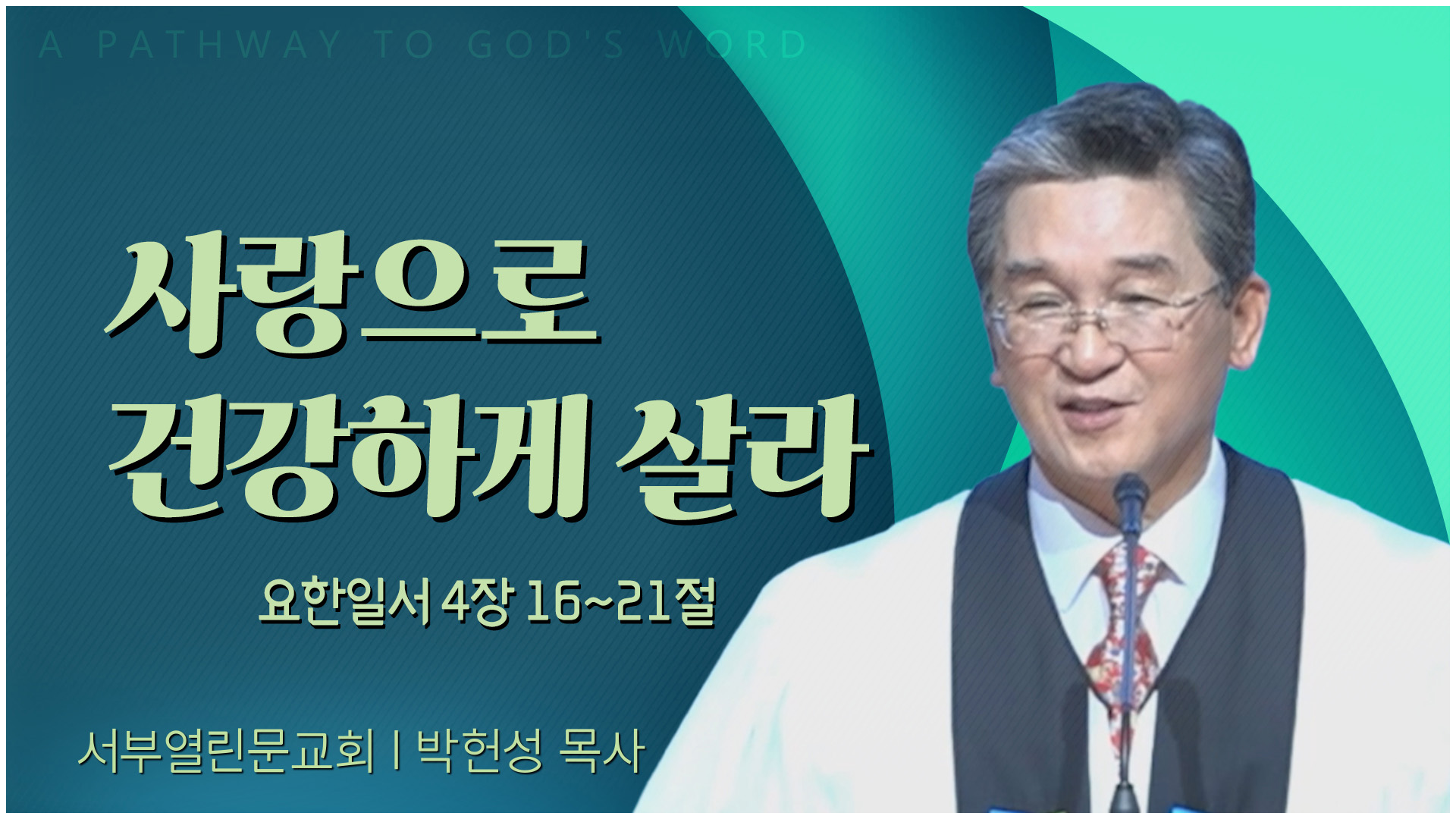 A PATHWAY TO GOD'S WORD

사랑으로
건강하게 살라

요한일서 4장 16~21절

서부열린문교회 | 박헌성 목사